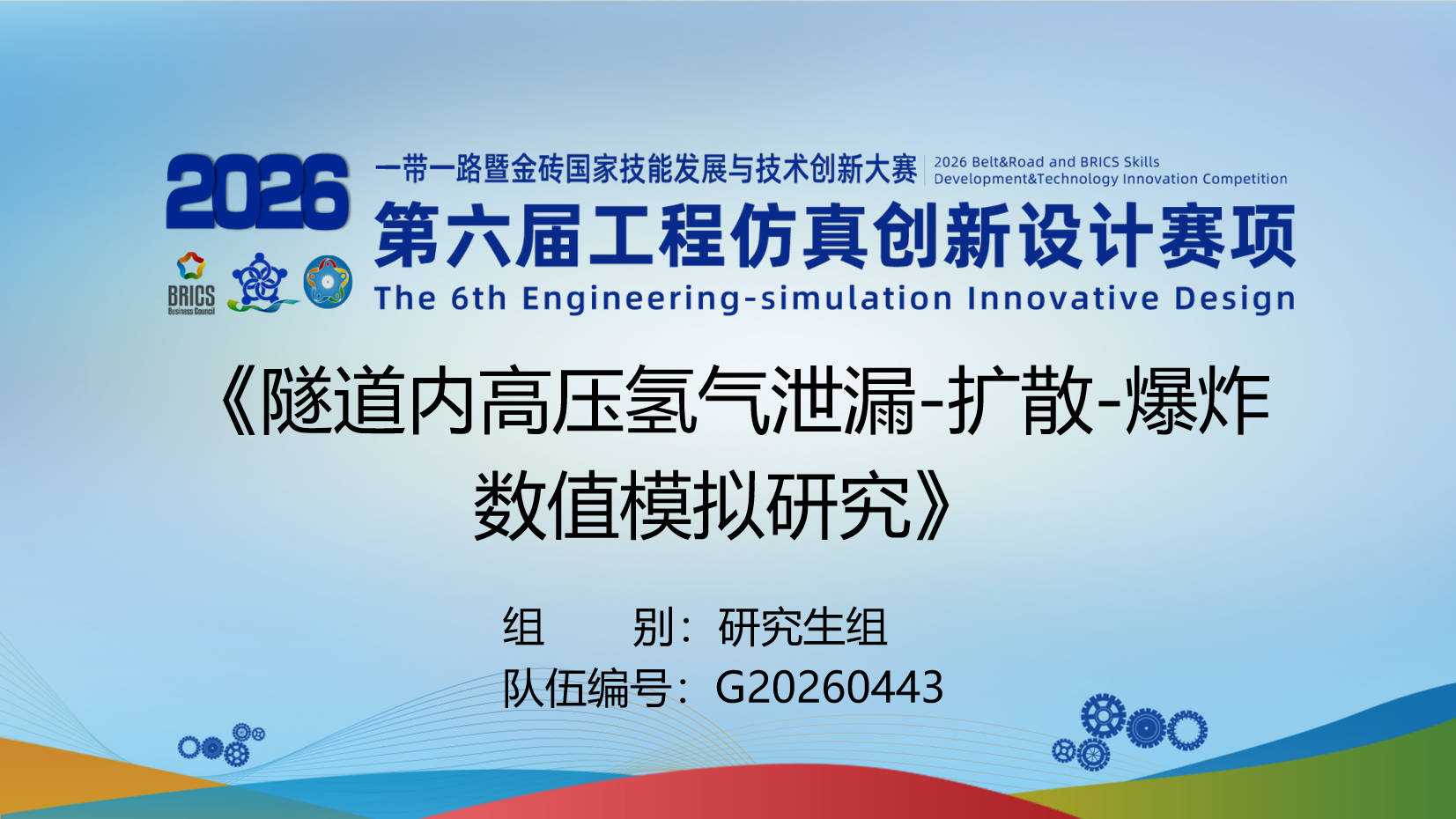 2026 一带一路暨金砖国家技能发展与技术创新大赛 2026 Belt&Road and BRICS Skills Development&Technology Innovation Competition

第六届工程仿真创新设计赛项

BRICS Business Council

The 6th Engineering-simulation Innovative Design

《隧道内高压氢气泄漏-扩散-爆炸数值模拟研究》

组　　别：研究生组

队伍编号：G20260443